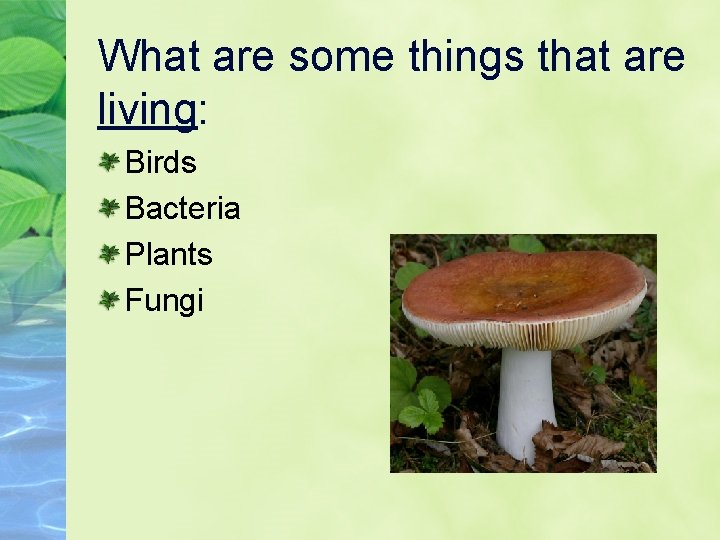 What are some things that are living:

Birds
Bacteria
Plants
Fungi